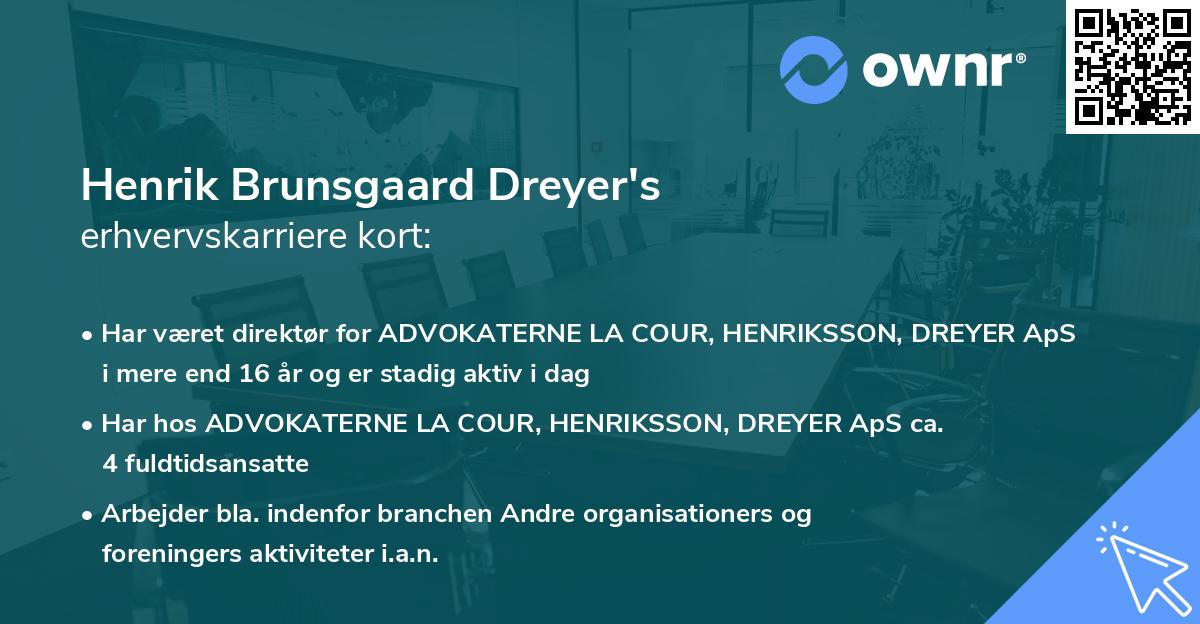 ownr®

Henrik Brunsgaard Dreyer's
erhvervskarriere kort:

• Har været direktør for ADVOKATERNE LA COUR, HENRIKSSON, DREYER ApS i mere end 16 år og er stadig aktiv i dag

• Har hos ADVOKATERNE LA COUR, HENRIKSSON, DREYER ApS ca. 4 fuldtidsansatte

• Arbejder bla. indenfor branchen Andre organisationers og foreningers aktiviteter i.a.n.